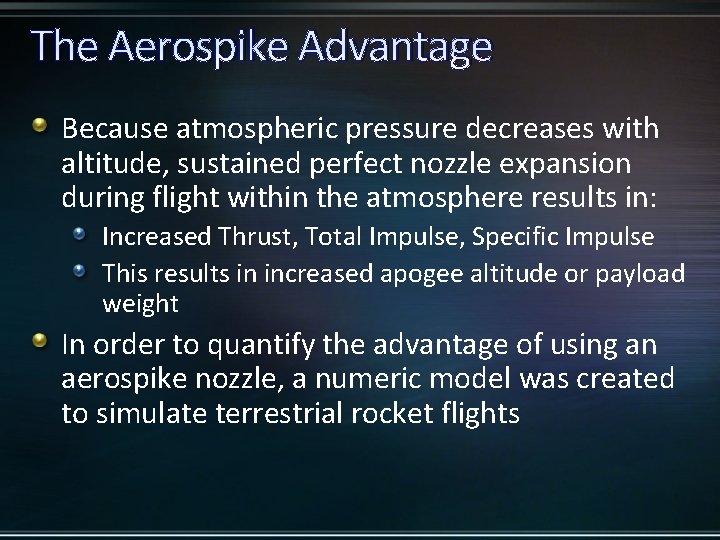 The Aerospike Advantage

Because atmospheric pressure decreases with altitude, sustained perfect nozzle expansion during flight within the atmosphere results in:

Increased Thrust, Total Impulse, Specific Impulse

This results in increased apogee altitude or payload weight

In order to quantify the advantage of using an aerospike nozzle, a numeric model was created to simulate terrestrial rocket flights